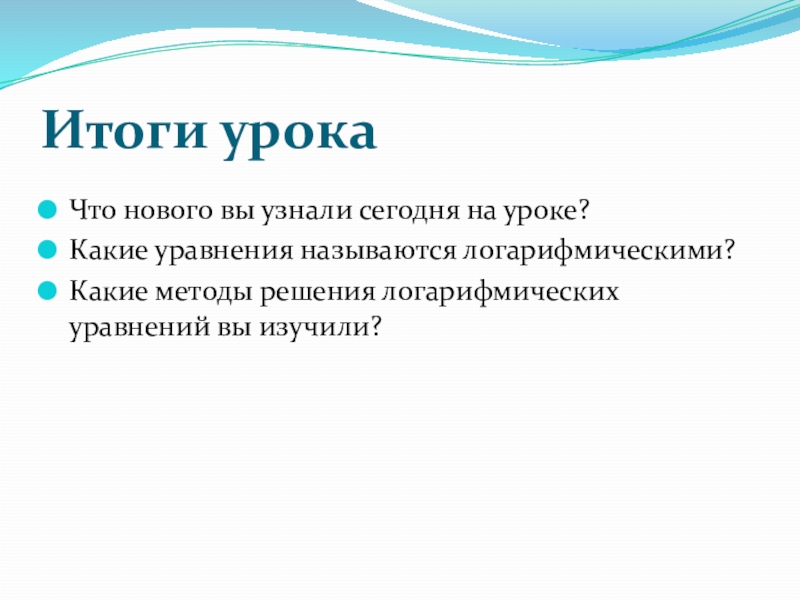 Итоги урока

Что нового вы узнали сегодня на уроке?

Какие уравнения называются логарифмическими?

Какие методы решения логарифмических уравнений вы изучили?